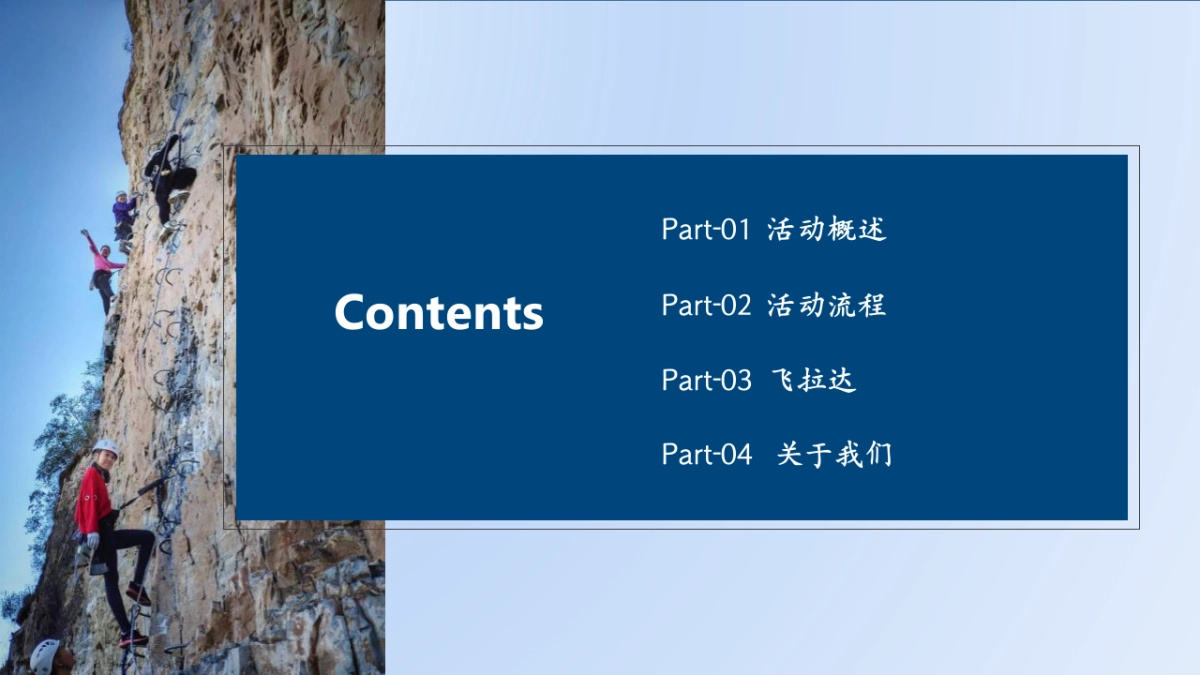 Contents

Part-01 活动概述

Part-02 活动流程

Part-03 飞拉达

Part-04 关于我们